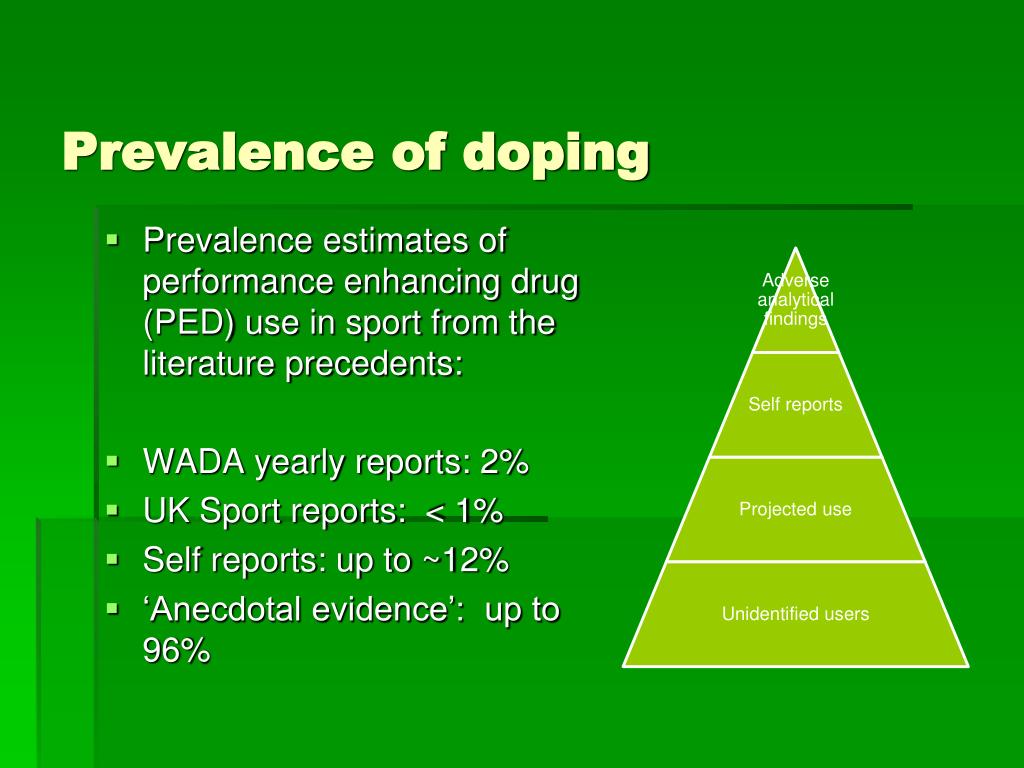 Prevalence of doping

▪ Prevalence estimates of performance enhancing drug (PED) use in sport from the literature precedents:

▪ WADA yearly reports: 2%
▪ UK Sport reports: < 1%
▪ Self reports: up to ~12%
▪ ‘Anecdotal evidence’: up to 96%

Adverse analytical findings

Self reports

Projected use

Unidentified users